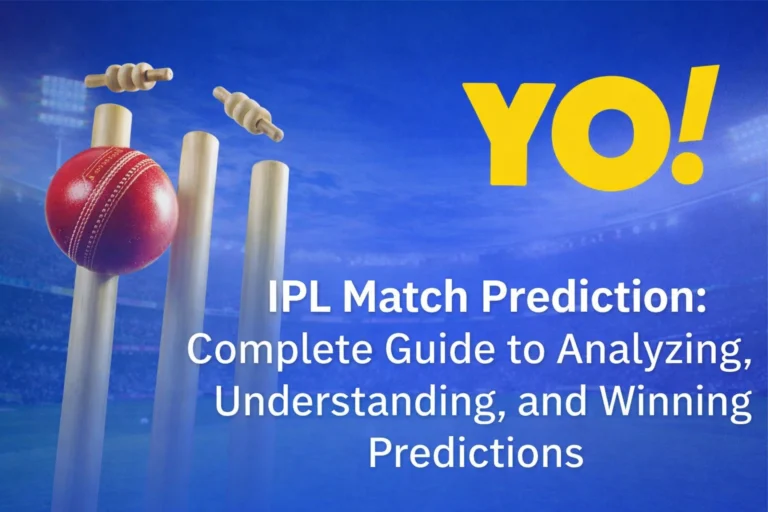 YO!

IPL Match Prediction:
Complete Guide to Analyzing, Understanding, and Winning Predictions